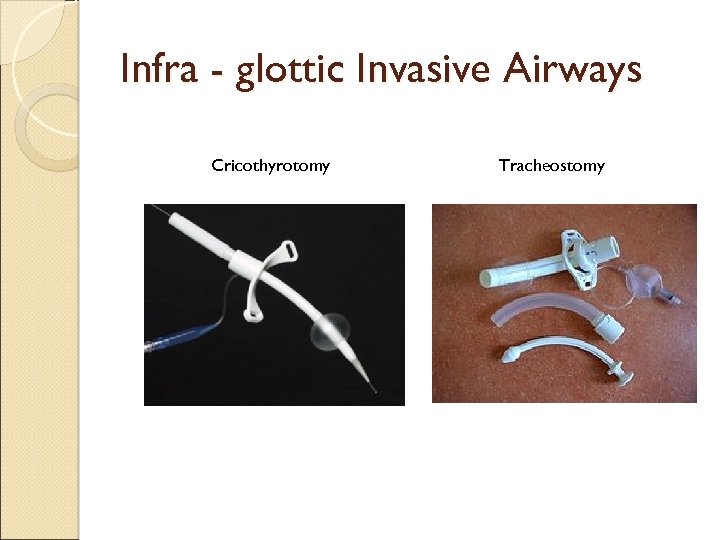 Infra - glottic Invasive Airways

Cricothyrotomy

Tracheostomy